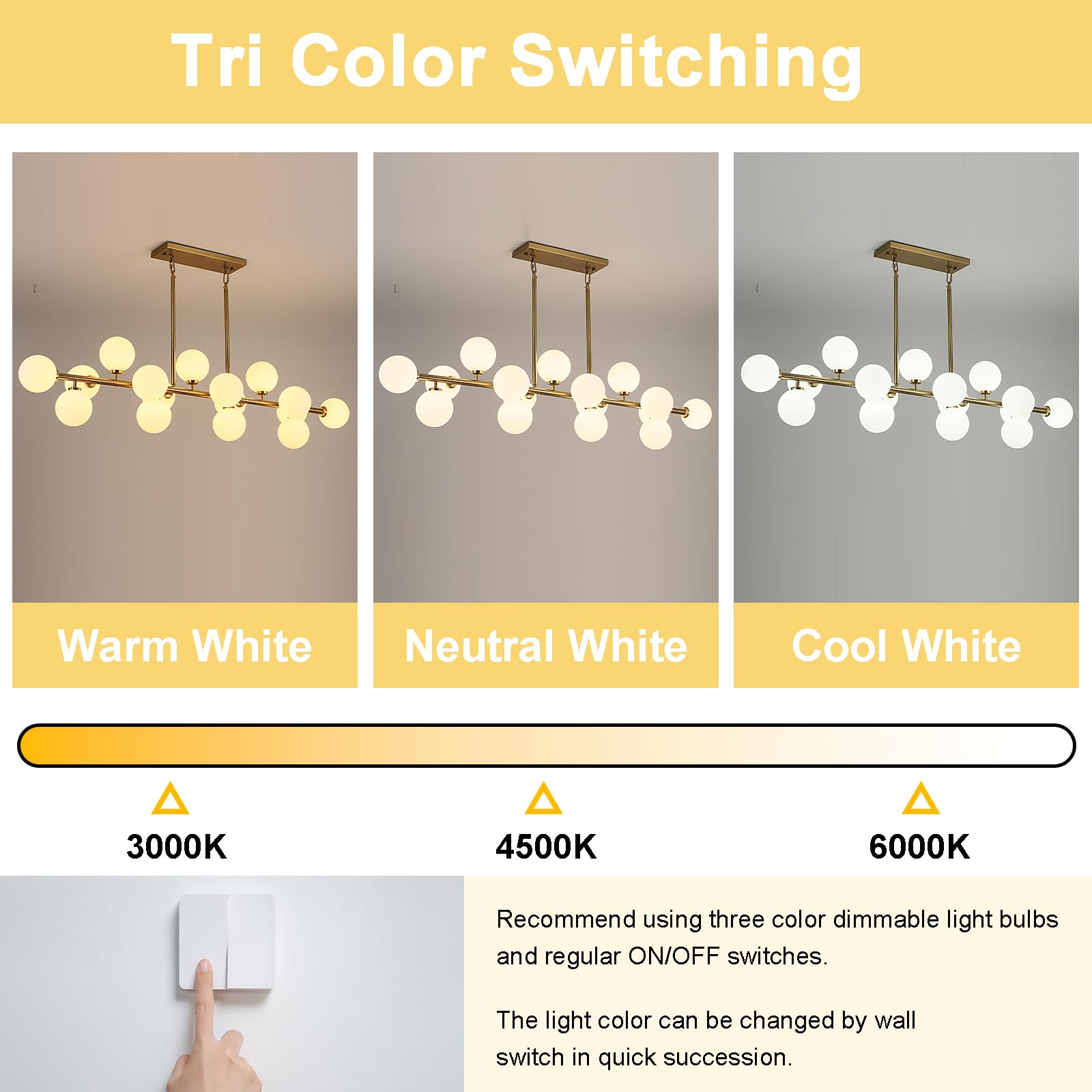 Tri Color Switching

Warm White

Neutral White

Cool White

3000K

4500K

6000K

Recommend using three color dimmable light bulbs and regular ON/OFF switches.

The light color can be changed by wall switch in quick succession.